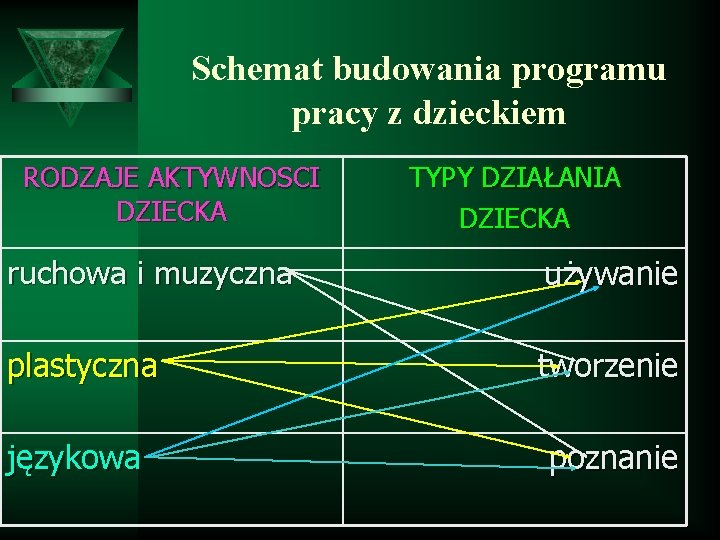 Schemat budowania programu pracy z dzieckiem

| RODZAJE AKTYWNOSCI DZIECKA | TYPY DZIAŁANIA DZIECKA |
|---|---|
| ruchowa i muzyczna | używanie |
| plastyczna | tworzenie |
| językowa | poznanie |